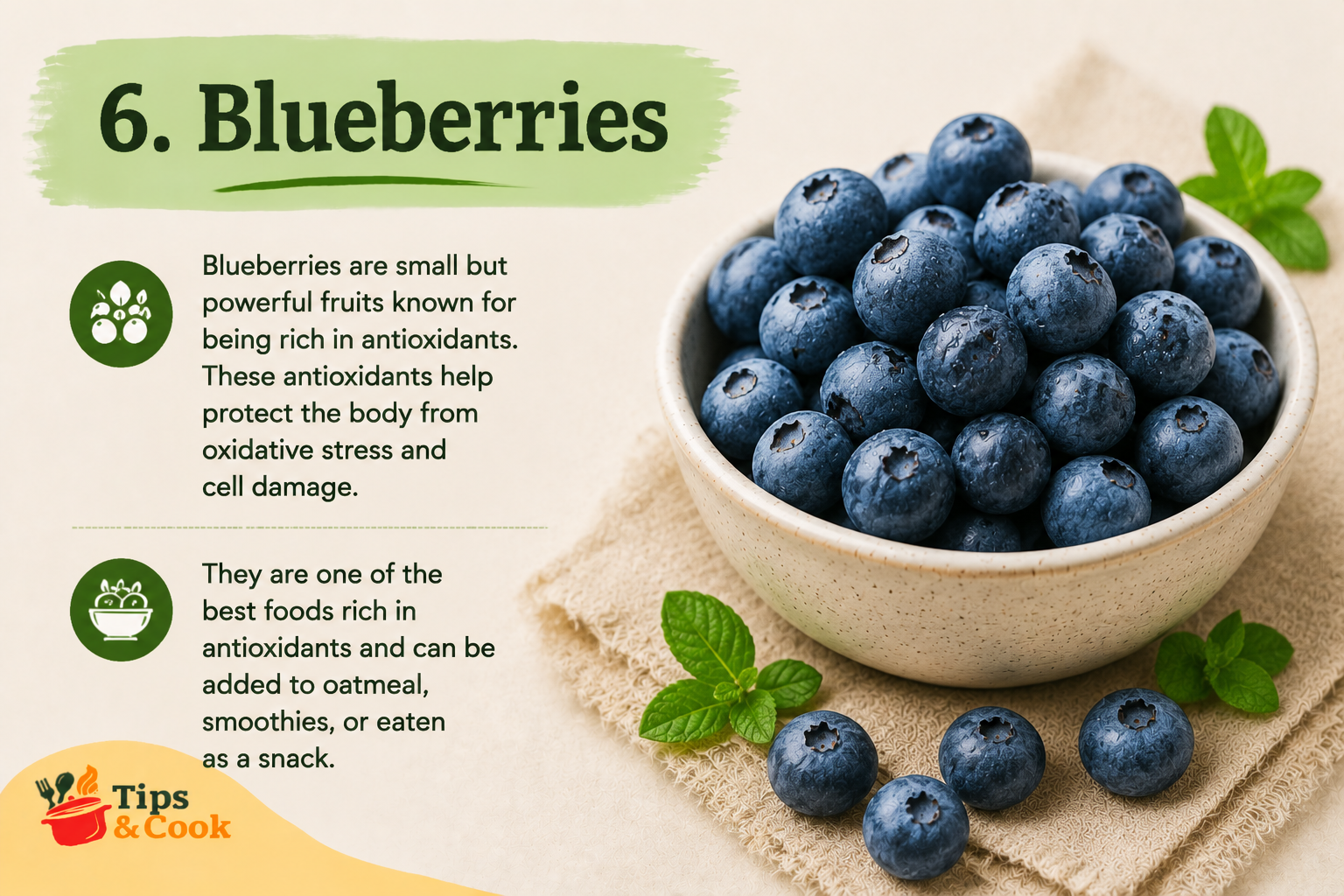 6. Blueberries

Blueberries are small but powerful fruits known for being rich in antioxidants. These antioxidants help protect the body from oxidative stress and cell damage.

They are one of the best foods rich in antioxidants and can be added to oatmeal, smoothies, or eaten as a snack.

Tips & Cook